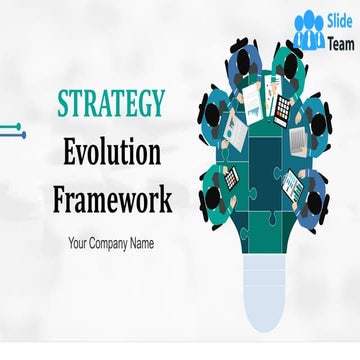 Slide Team

STRATEGY
Evolution
Framework

Your Company Name